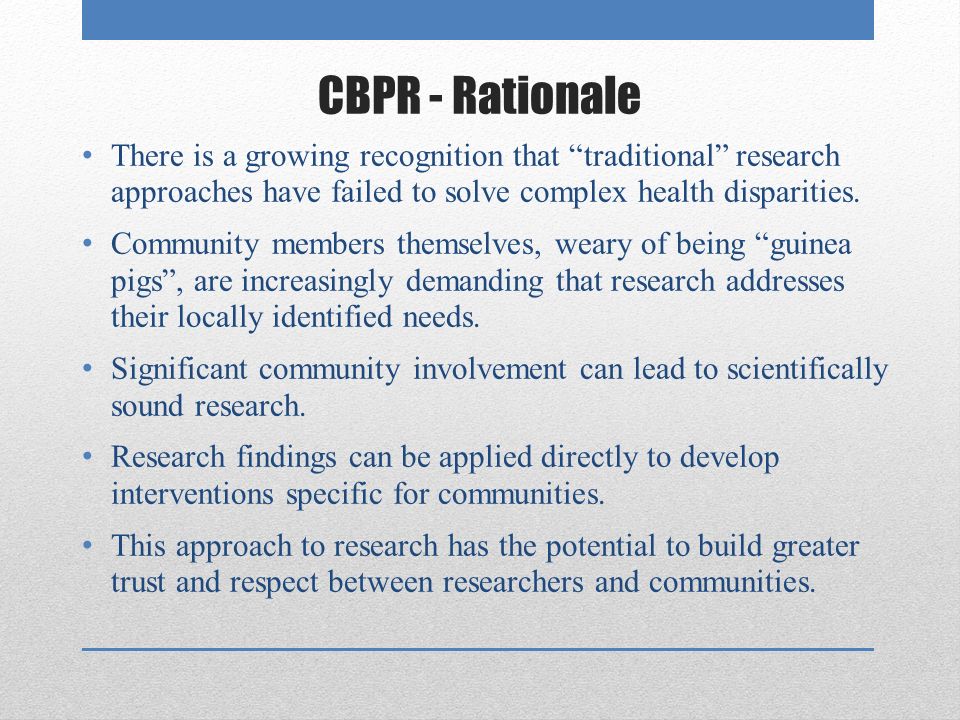 CBPR - Rationale

• There is a growing recognition that “traditional” research approaches have failed to solve complex health disparities.

• Community members themselves, weary of being “guinea pigs”, are increasingly demanding that research addresses their locally identified needs.

• Significant community involvement can lead to scientifically sound research.

• Research findings can be applied directly to develop interventions specific for communities.

• This approach to research has the potential to build greater trust and respect between researchers and communities.